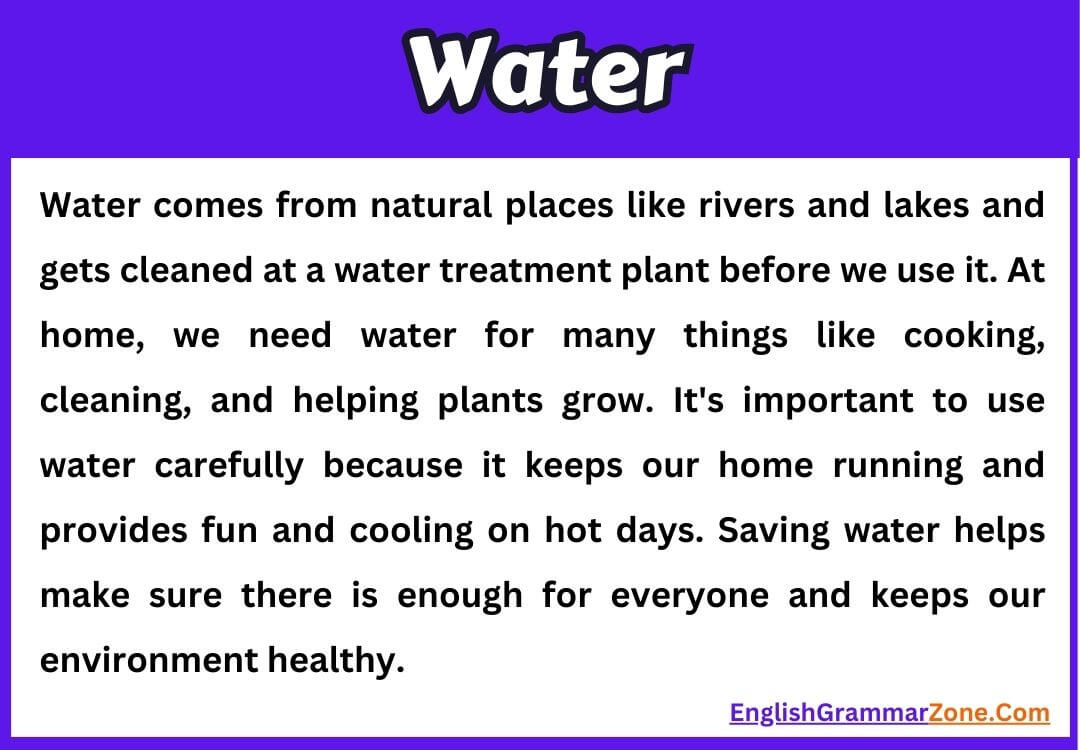 Water

Water comes from natural places like rivers and lakes and gets cleaned at a water treatment plant before we use it. At home, we need water for many things like cooking, cleaning, and helping plants grow. It's important to use water carefully because it keeps our home running and provides fun and cooling on hot days. Saving water helps make sure there is enough for everyone and keeps our environment healthy.

EnglishGrammarZone.Com